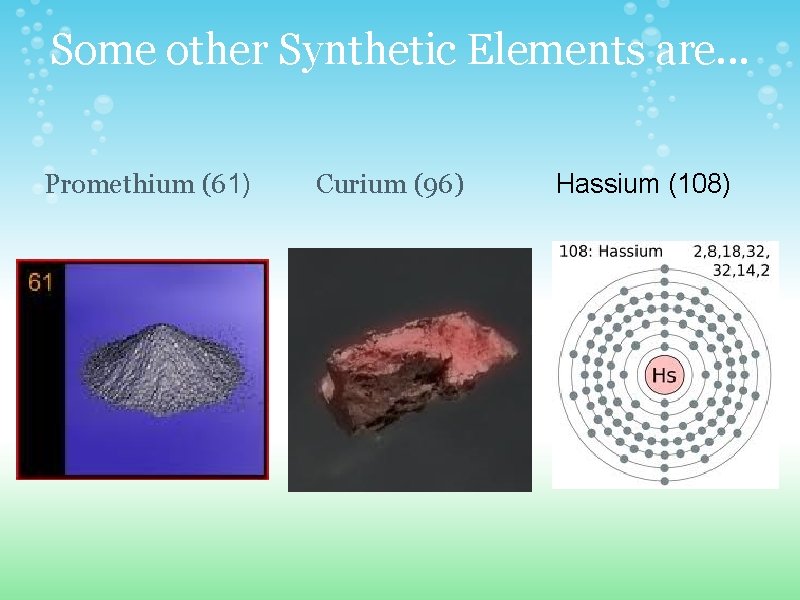 Some other Synthetic Elements are…

Promethium (61)

Curium (96)

Hassium (108)

61

108: Hassium 2,8,18,32, 32,14,2

Hs